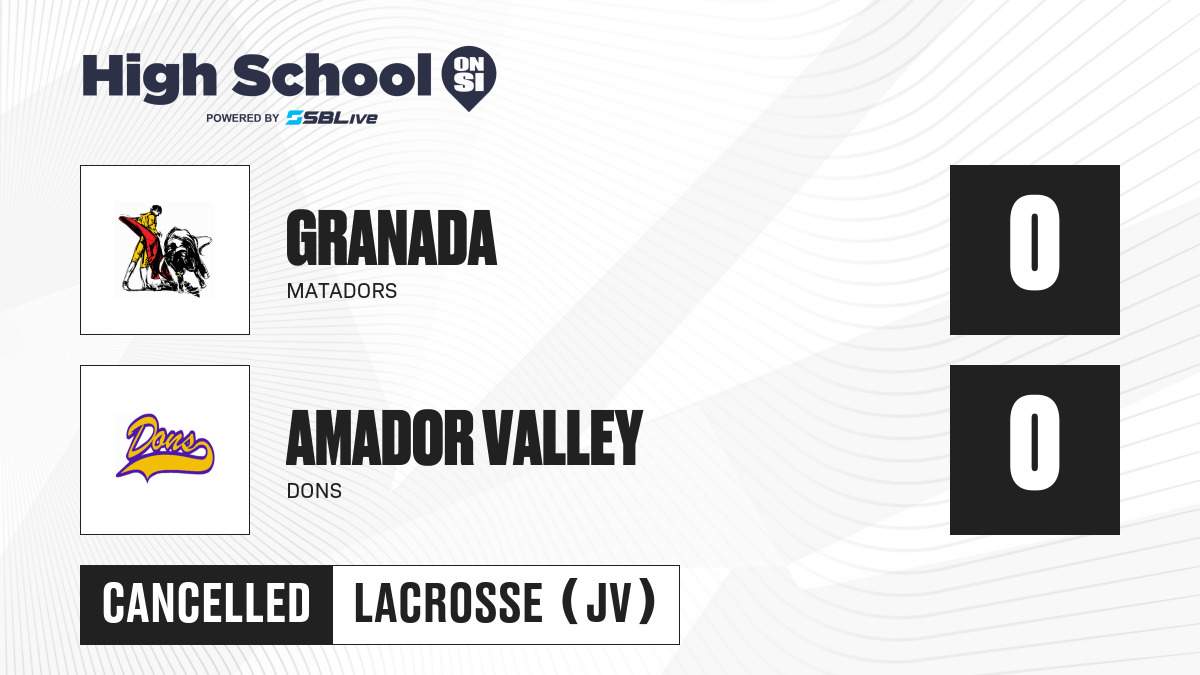 High School ON SI
POWERED BY SBLive

GRANADA
MATADORS
0

Dons
AMADOR VALLEY
DONS
0

CANCELLED
LACROSSE (JV)